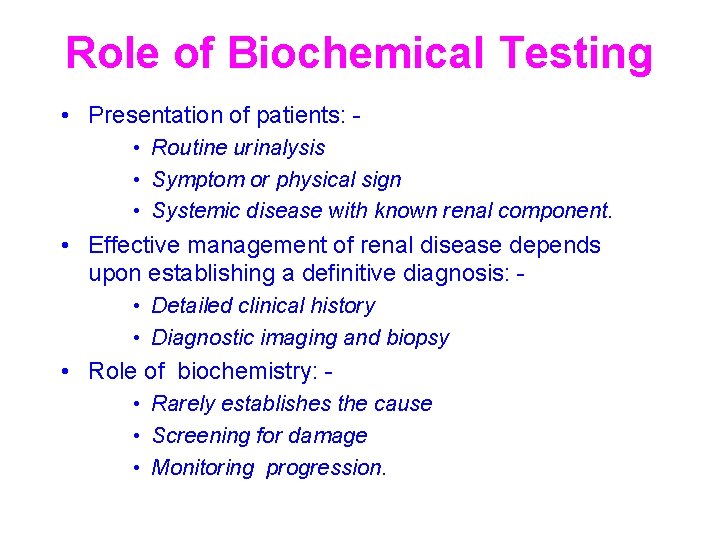 Role of Biochemical Testing

• Presentation of patients: -
  • Routine urinalysis
  • Symptom or physical sign
  • Systemic disease with known renal component.
• Effective management of renal disease depends upon establishing a definitive diagnosis: -
  • Detailed clinical history
  • Diagnostic imaging and biopsy
• Role of biochemistry: -
  • Rarely establishes the cause
  • Screening for damage
  • Monitoring progression.